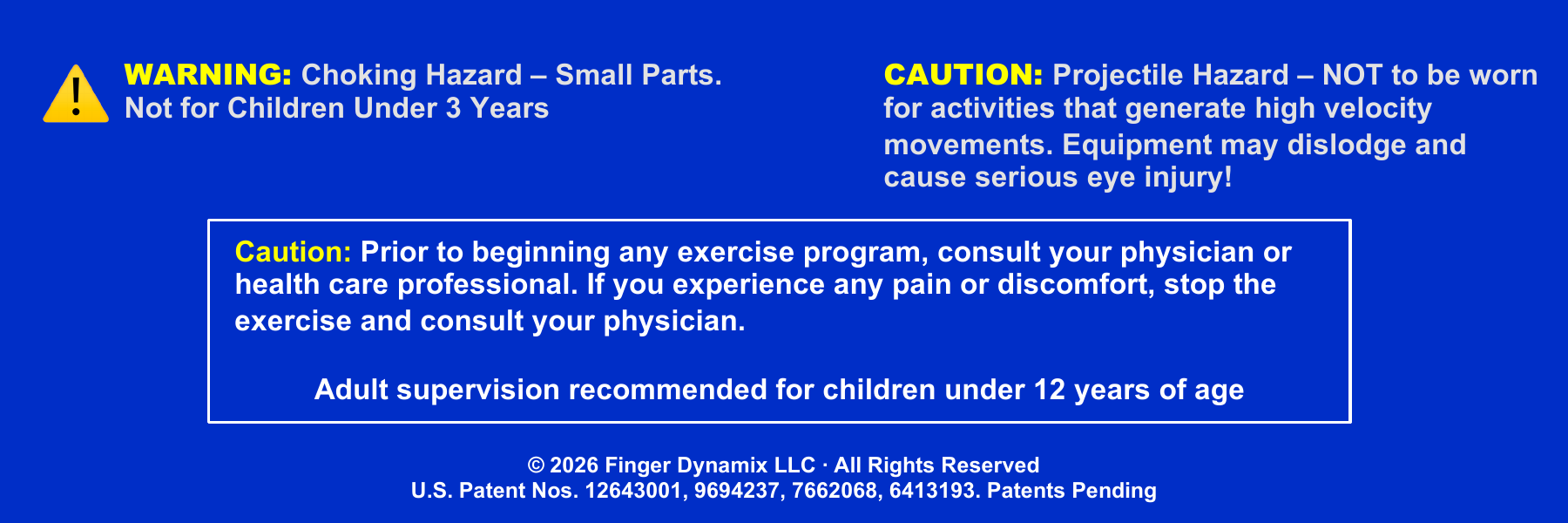 WARNING: Choking Hazard – Small Parts. Not for Children Under 3 Years

CAUTION: Projectile Hazard – NOT to be worn for activities that generate high velocity movements. Equipment may dislodge and cause serious eye injury!

Caution: Prior to beginning any exercise program, consult your physician or health care professional. If you experience any pain or discomfort, stop the exercise and consult your physician.

Adult supervision recommended for children under 12 years of age

© 2026 Finger Dynamix LLC · All Rights Reserved
U.S. Patent Nos. 12643001, 9694237, 7662068, 6413193. Patents Pending